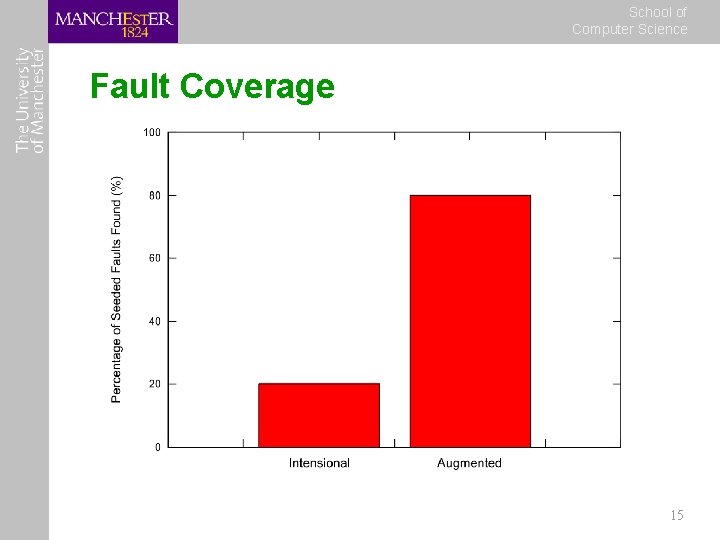 MANCHESTER
1824

School of
Computer Science

The University
of Manchester

Fault Coverage

Percentage of Seeded Faults Found (%)

100
80
60
40
20
0

Intensional
Augmented

15